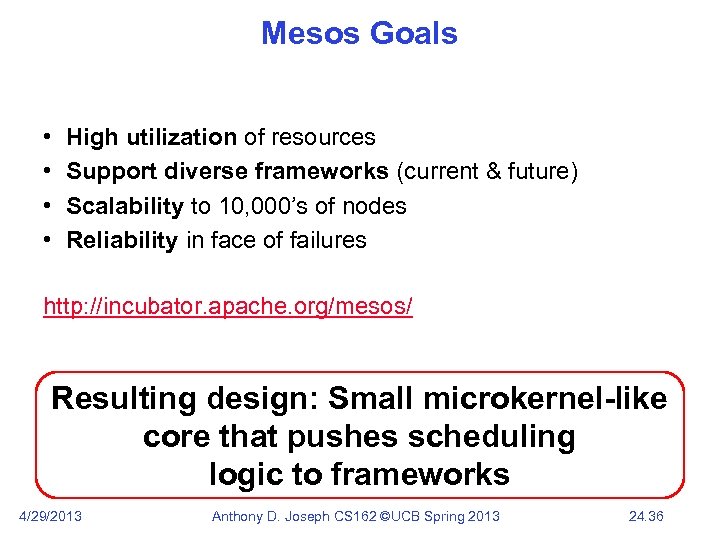 Mesos Goals

• High utilization of resources
• Support diverse frameworks (current & future)
• Scalability to 10,000's of nodes
• Reliability in face of failures

http://incubator.apache.org/mesos/

Resulting design: Small microkernel-like core that pushes scheduling logic to frameworks

4/29/2013 Anthony D. Joseph CS162 ©UCB Spring 2013 24.36